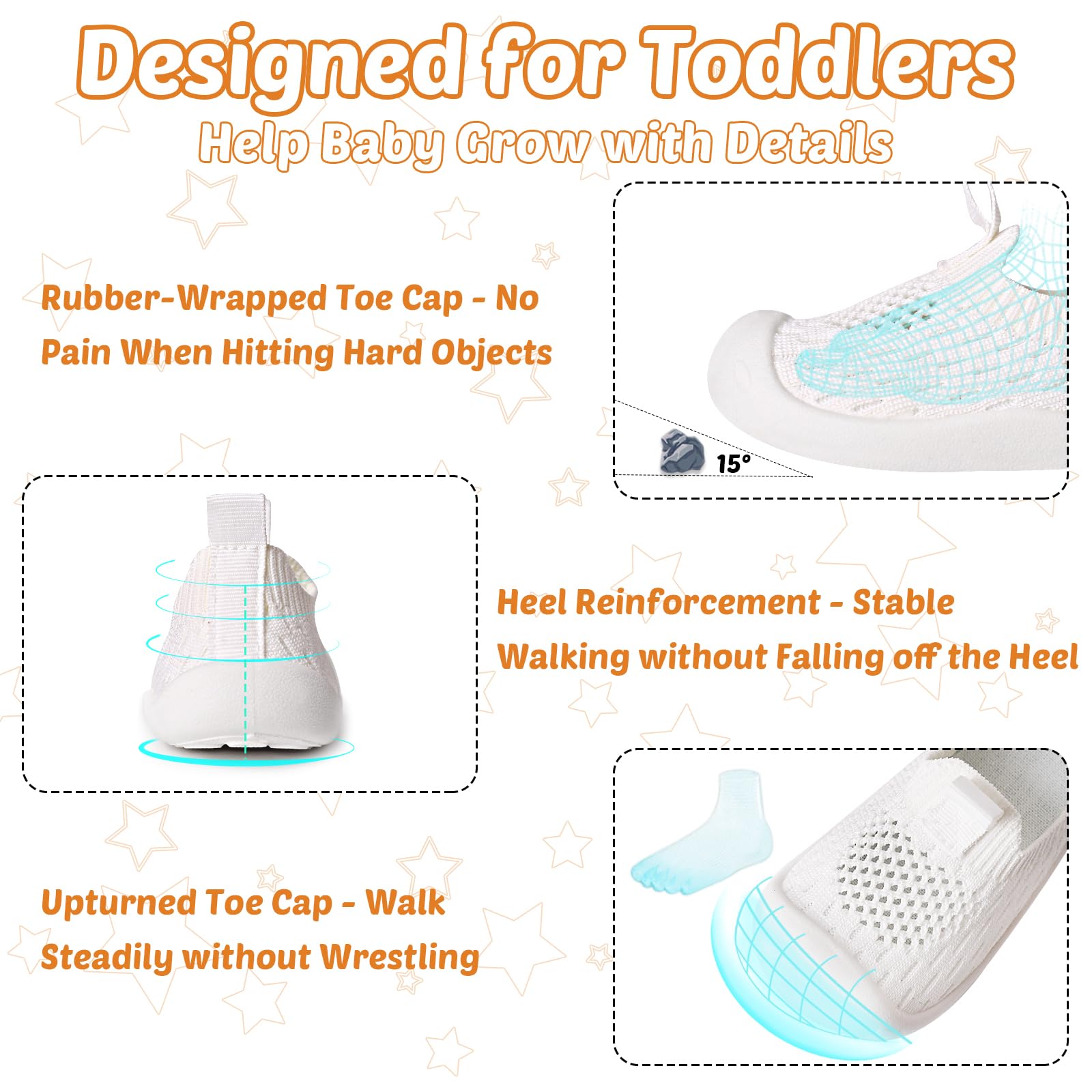 Designed for Toddlers
Help Baby Grow with Details

Rubber-Wrapped Toe Cap - No Pain When Hitting Hard Objects

15°

Heel Reinforcement - Stable Walking without Falling off the Heel

Upturned Toe Cap - Walk Steadily without Wrestling